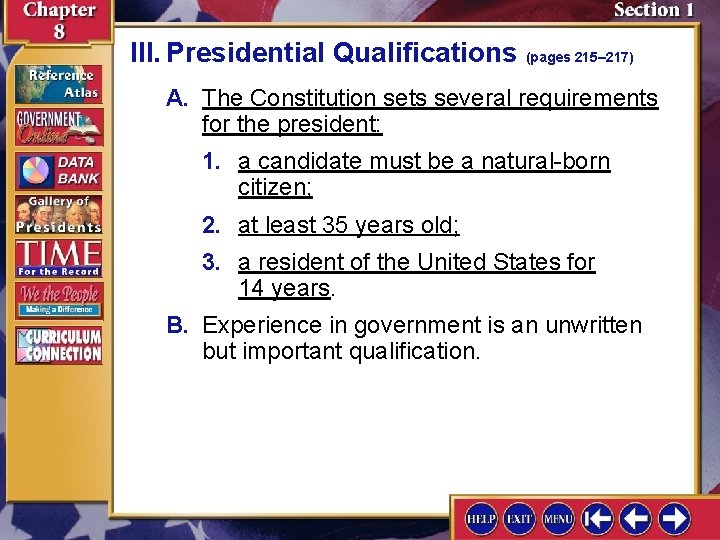 Chapter 8

Section 1

Reference Atlas

GOVERNMENT Online

DATA BANK

Gallery of Presidents

TIME For the Record

We the People Making a Difference

CURRICULUM CONNECTION

III. Presidential Qualifications (pages 215–217)

A. The Constitution sets several requirements for the president:

1. a candidate must be a natural-born citizen;

2. at least 35 years old;

3. a resident of the United States for 14 years.

B. Experience in government is an unwritten but important qualification.

HELP EXIT MENU